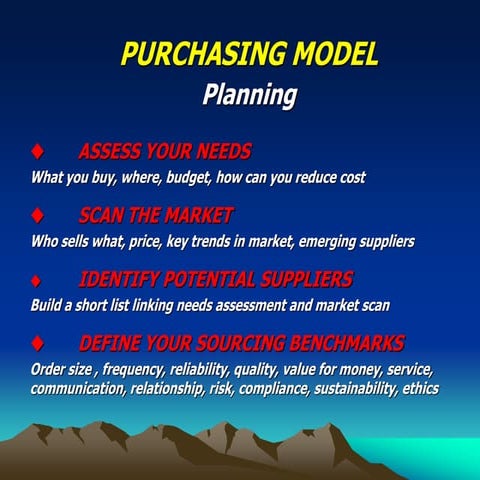 PURCHASING MODEL
Planning

♦ ASSESS YOUR NEEDS
What you buy, where, budget, how can you reduce cost

♦ SCAN THE MARKET
Who sells what, price, key trends in market, emerging suppliers

♦ IDENTIFY POTENTIAL SUPPLIERS
Build a short list linking needs assessment and market scan

♦ DEFINE YOUR SOURCING BENCHMARKS
Order size , frequency, reliability, quality, value for money, service, communication, relationship, risk, compliance, sustainability, ethics